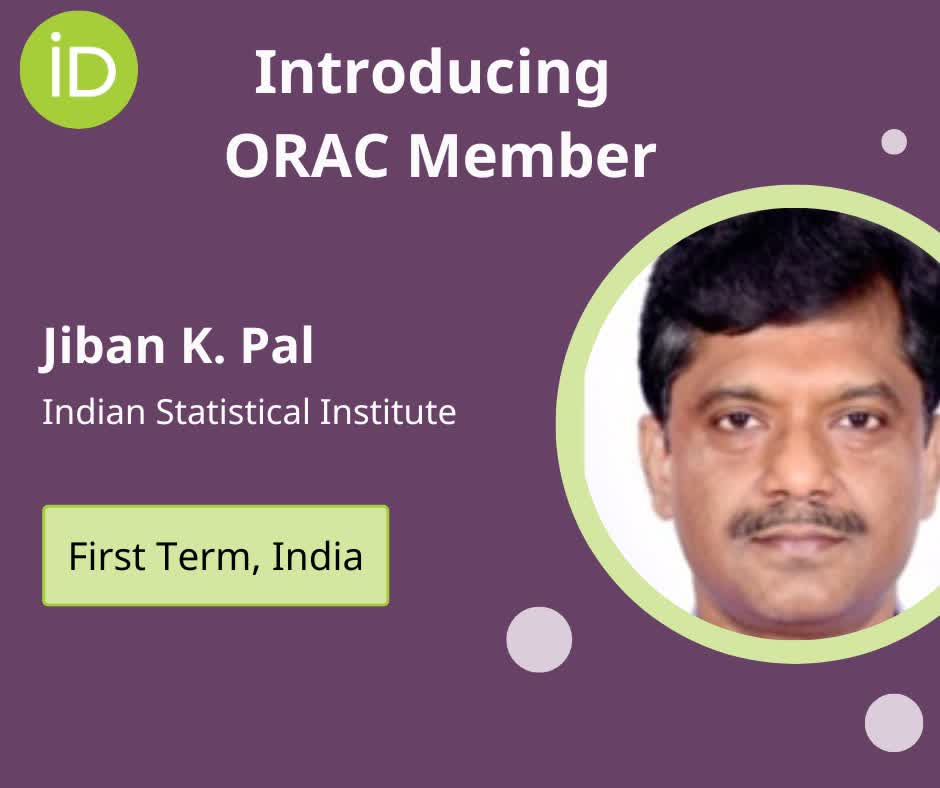 iD

Introducing ORAC Member

Jiban K. Pal

Indian Statistical Institute

First Term, India